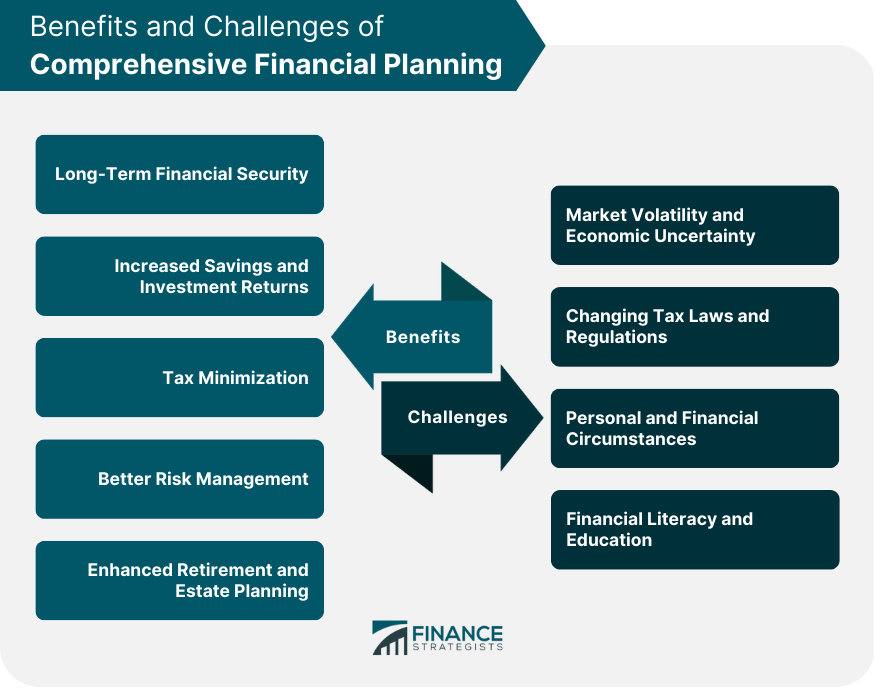 Benefits and Challenges of
Comprehensive Financial Planning

Long-Term Financial Security

Increased Savings and Investment Returns

Tax Minimization

Better Risk Management

Enhanced Retirement and Estate Planning

Benefits

Challenges

Market Volatility and Economic Uncertainty

Changing Tax Laws and Regulations

Personal and Financial Circumstances

Financial Literacy and Education

FINANCE STRATEGISTS